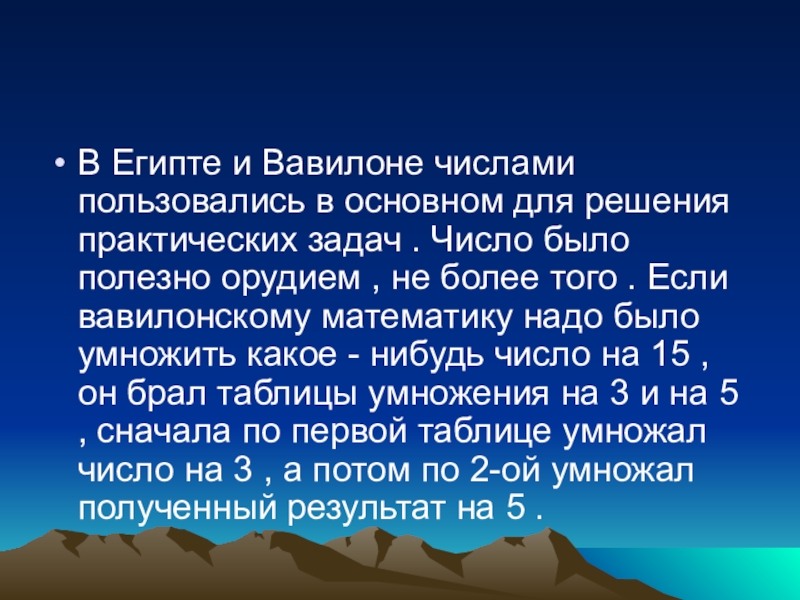 • В Египте и Вавилоне числами пользовались в основном для решения практических задач . Число было полезно орудием , не более того . Если вавилонскому математику надо было умножить какое - нибудь число на 15 , он брал таблицы умножения на 3 и на 5 , сначала по первой таблице умножал число на 3 , а потом по 2-ой умножал полученный результат на 5 .